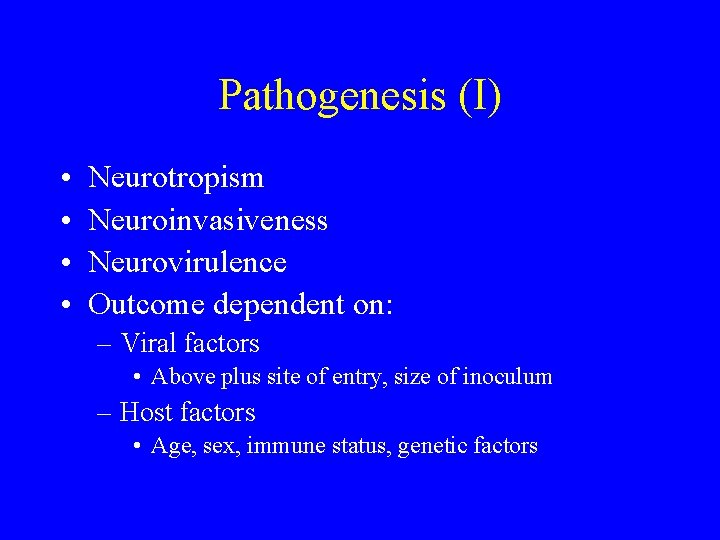 Pathogenesis (I)

• Neurotropism
• Neuroinvasiveness
• Neurovirulence
• Outcome dependent on:
 – Viral factors
  • Above plus site of entry, size of inoculum
 – Host factors
  • Age, sex, immune status, genetic factors